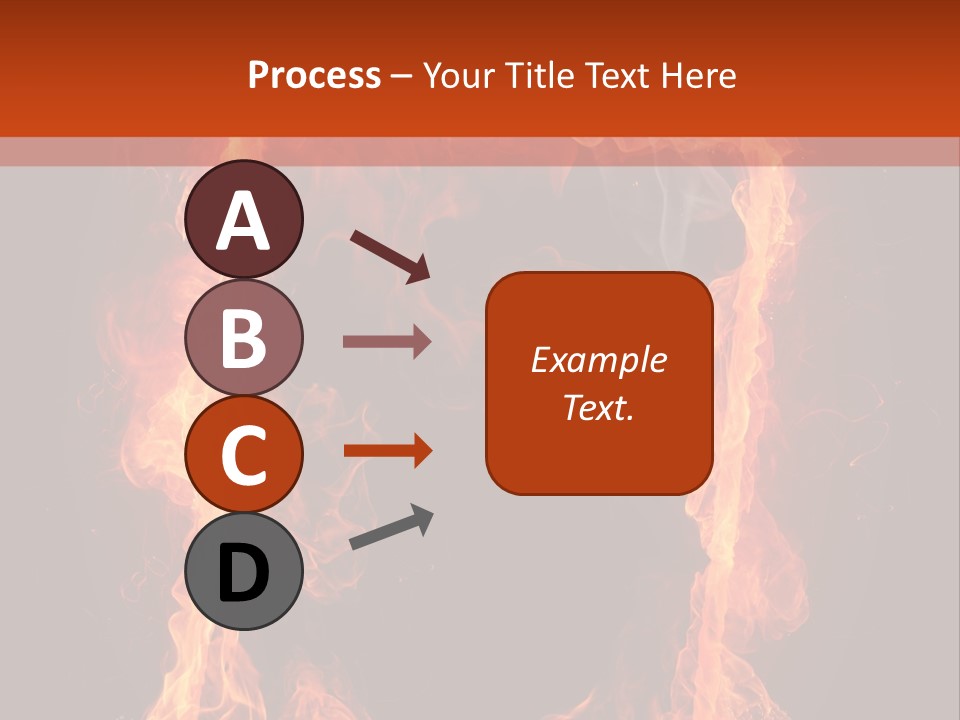 Process – Your Title Text Here

A

B

C

D

Example Text.